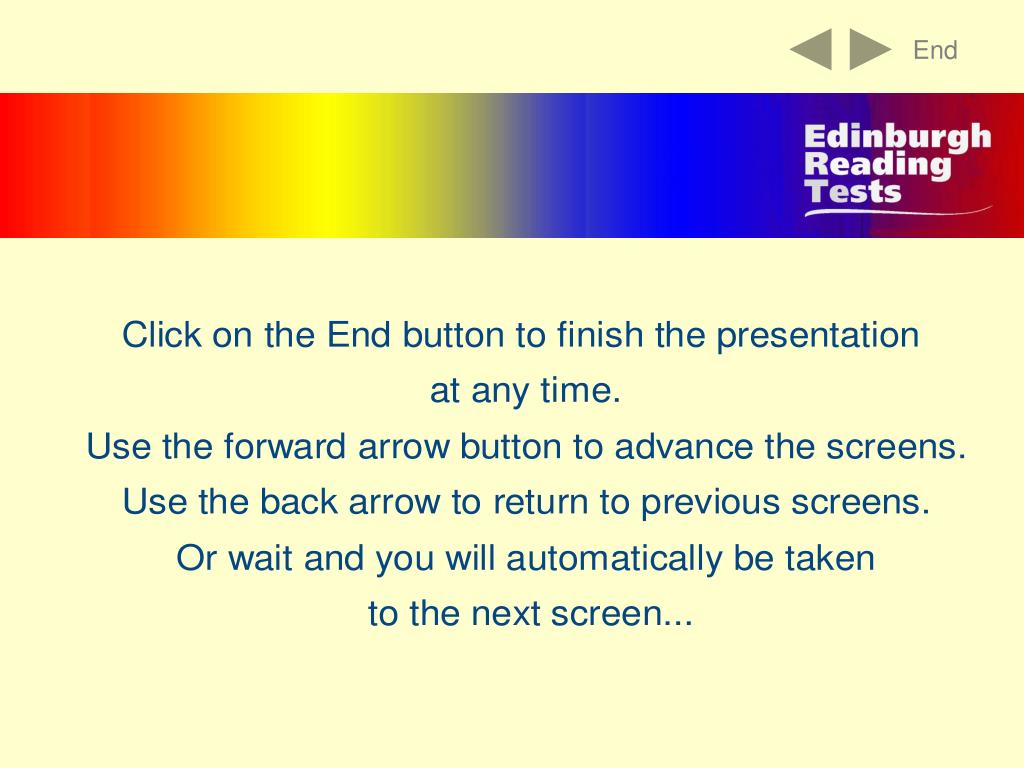 End

Edinburgh Reading Tests

Click on the End button to finish the presentation at any time.
Use the forward arrow button to advance the screens.
Use the back arrow to return to previous screens.
Or wait and you will automatically be taken to the next screen...